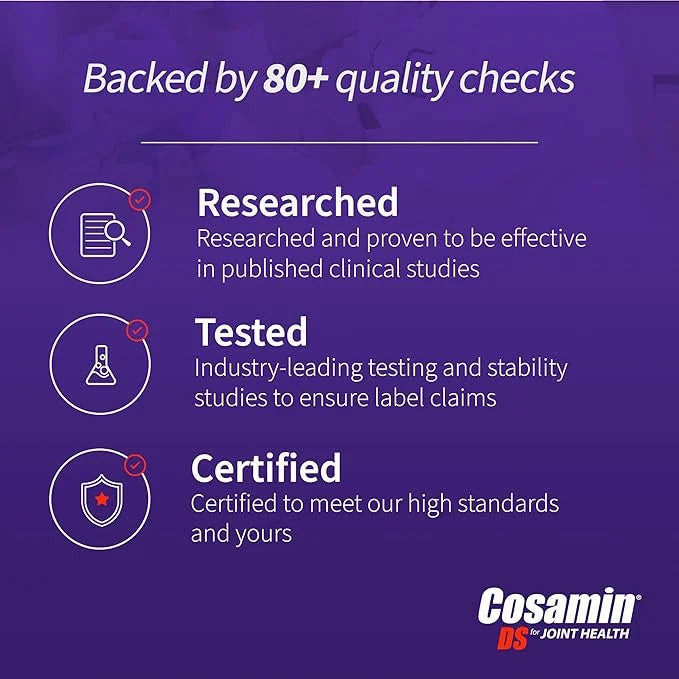 Backed by 80+ quality checks

Researched
Researched and proven to be effective in published clinical studies

Tested
Industry-leading testing and stability studies to ensure label claims

Certified
Certified to meet our high standards and yours

Cosamin®
DS for JOINT HEALTH